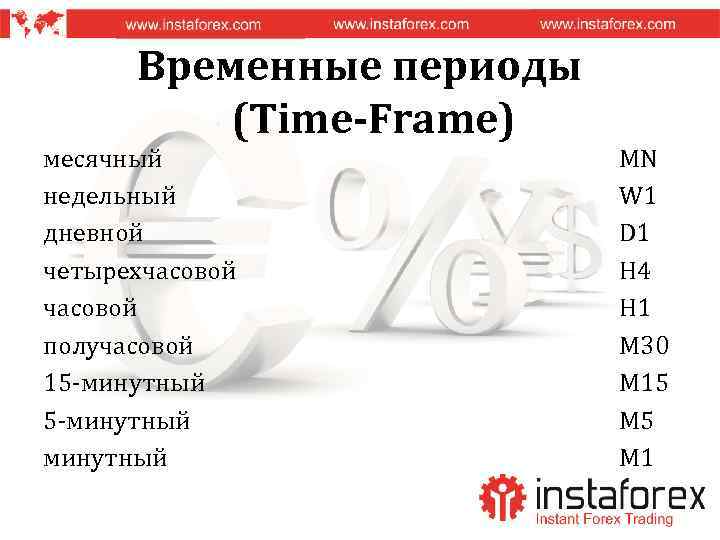 www.instaforex.com www.instaforex.com www.instaforex.com

Временные периоды (Time-Frame)

| | |
|---|---|
| месячный | MN |
| недельный | W1 |
| дневной | D1 |
| четырехчасовой | H4 |
| часовой | H1 |
| получасовой | M30 |
| 15-минутный | M15 |
| 5-минутный | M5 |
| минутный | M1 |

instaforex
Instant Forex Trading